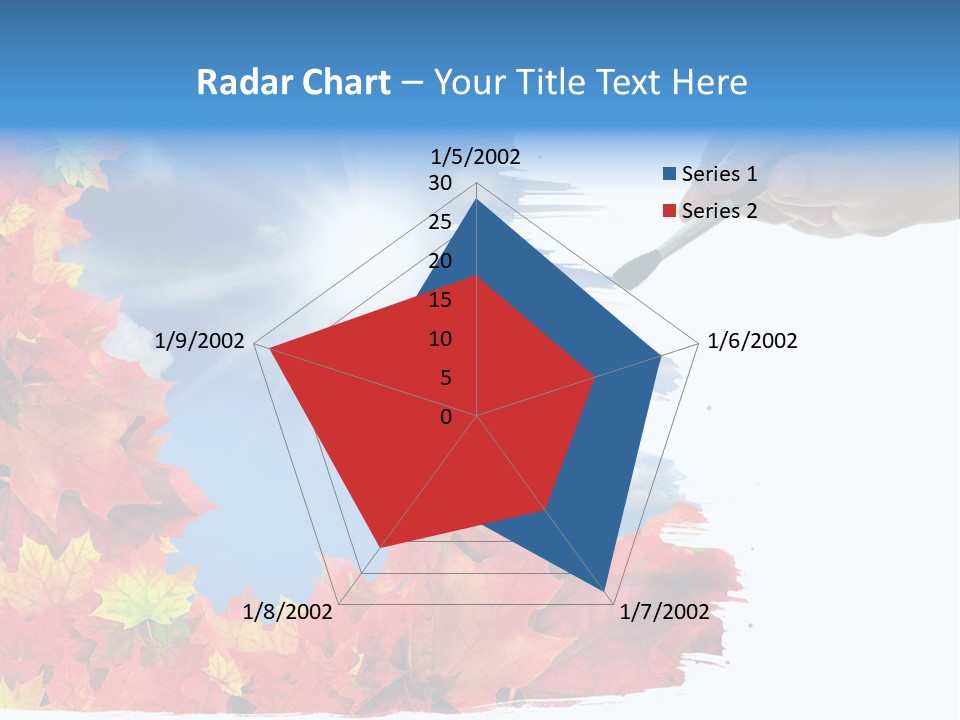 Radar Chart – Your Title Text Here

1/5/2002
30
25
20
15
10
5
0
1/6/2002
1/7/2002
1/8/2002
1/9/2002

Series 1
Series 2